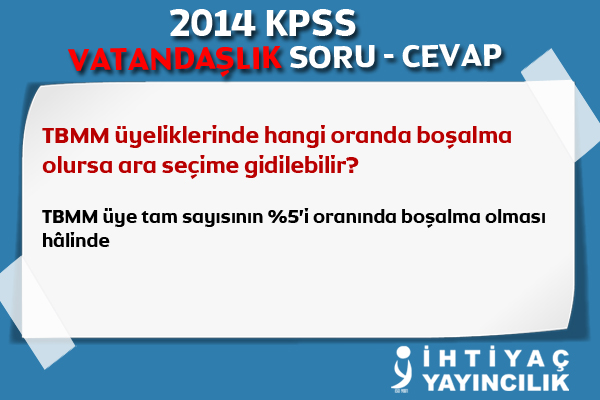 2014 KPSS
VATANDAŞLIK SORU - CEVAP

TBMM üyeliklerinde hangi oranda boşalma olursa ara seçime gidilebilir?

TBMM üye tam sayısının %5'i oranında boşalma olması hâlinde

İHTİYAÇ
YAYINCILIK